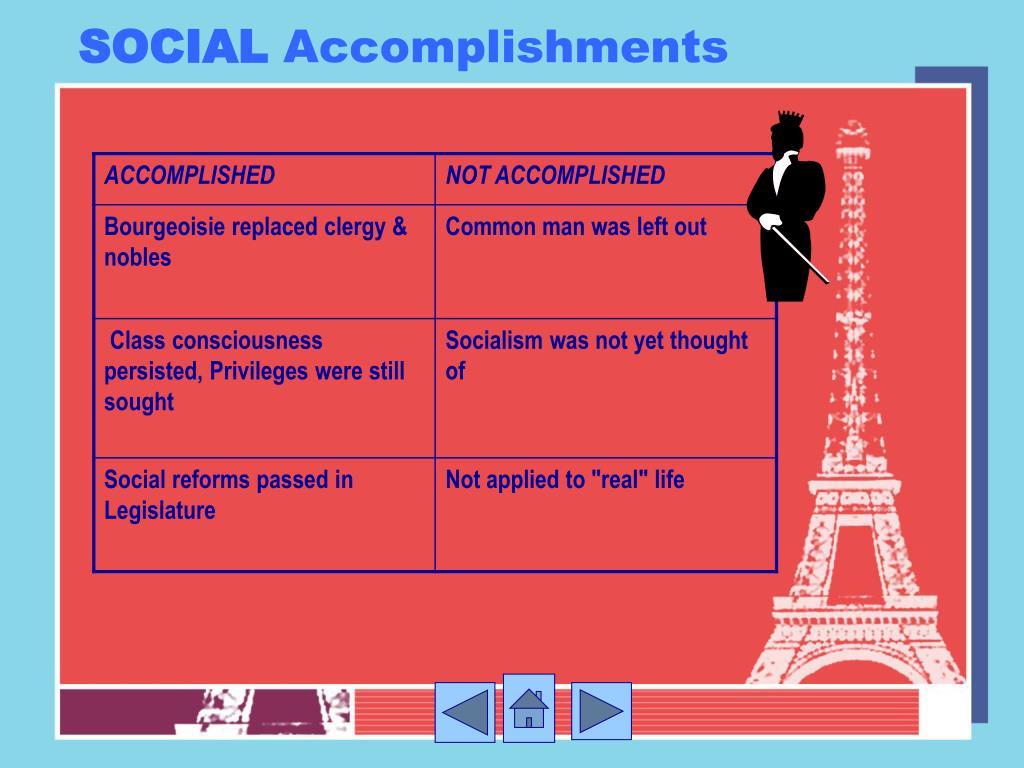 SOCIAL Accomplishments

| ACCOMPLISHED | NOT ACCOMPLISHED |
|---|---|
| Bourgeoisie replaced clergy & nobles | Common man was left out |
| Class consciousness persisted, Privileges were still sought | Socialism was not yet thought of |
| Social reforms passed in Legislature | Not applied to "real" life |